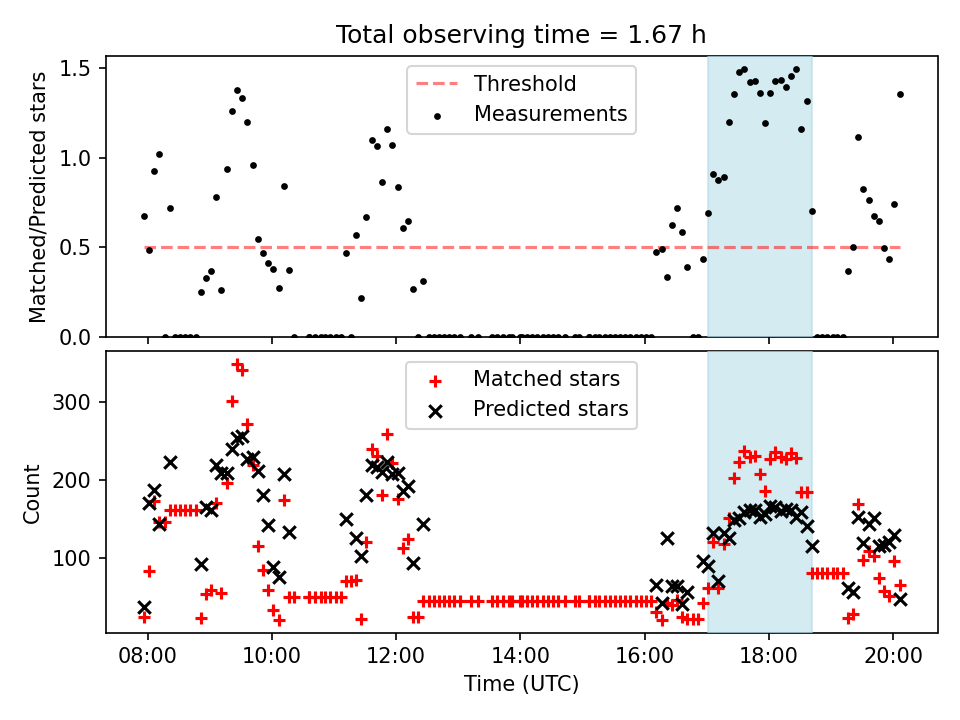 Total observing time = 1.67 h

Matched/Predicted stars

1.5
1.0
0.5
0.0

Threshold
Measurements

Count

300
200
100

Matched stars
Predicted stars

08:00
10:00
12:00
14:00
16:00
18:00
20:00

Time (UTC)